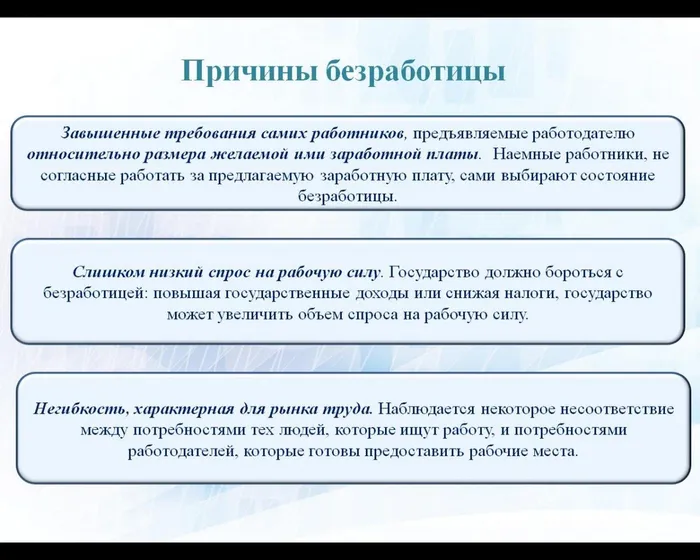 Причины безработицы

Завышенные требования самих работников, предъявляемые работодателю относительно размера желаемой ими заработной платы. Наемные работники, не согласные работать за предлагаемую заработную плату, сами выбирают состояние безработицы.

Слишком низкий спрос на рабочую силу. Государство должно бороться с безработицей: повышая государственные доходы или снижая налоги, государство может увеличить объем спроса на рабочую силу.

Негибкость, характерная для рынка труда. Наблюдается некоторое несоответствие между потребностями тех людей, которые ищут работу, и потребностями работодателей, которые готовы предоставить рабочие места.